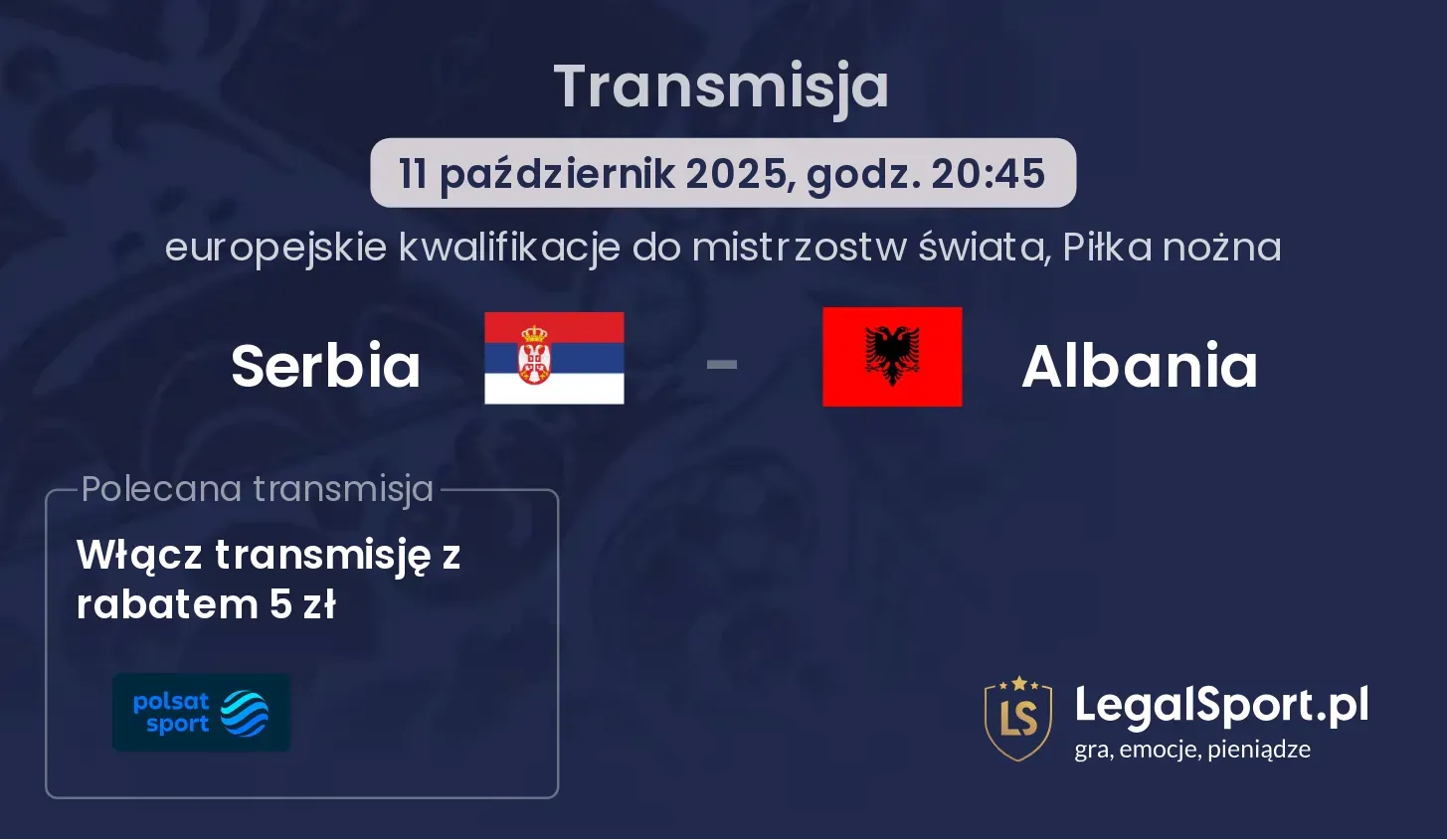 Transmisja

11 październik 2025, godz. 20:45

europejskie kwalifikacje do mistrzostw świata, Piłka nożna

Serbia - Albania

Polecana transmisja

Włącz transmisję z rabatem 5 zł

polsat sport

LS

LegalSport.pl

gra, emocje, pieniądze